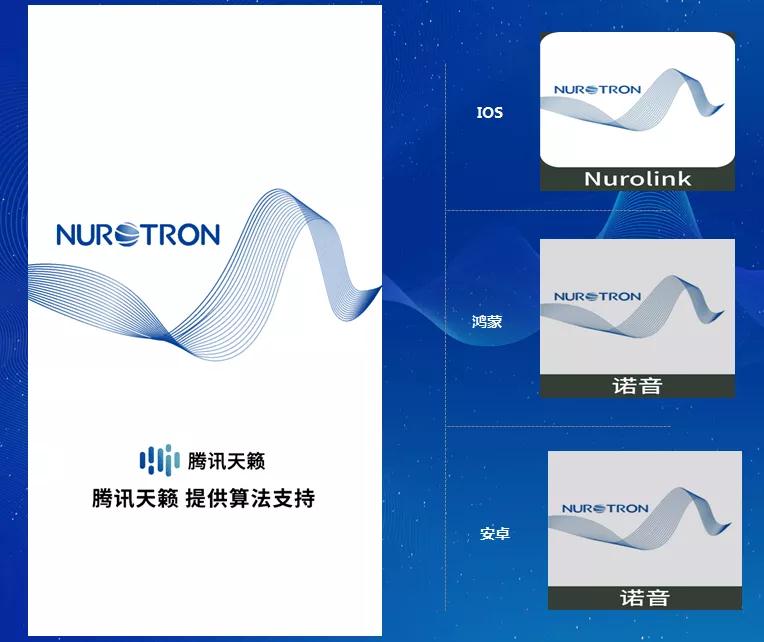 NUROTRON

腾讯天籁

腾讯天籁 提供算法支持

IOS

NUROTRON

Nurolink

鸿蒙

NUROTRON

诺音

安卓

NUROTRON

诺音